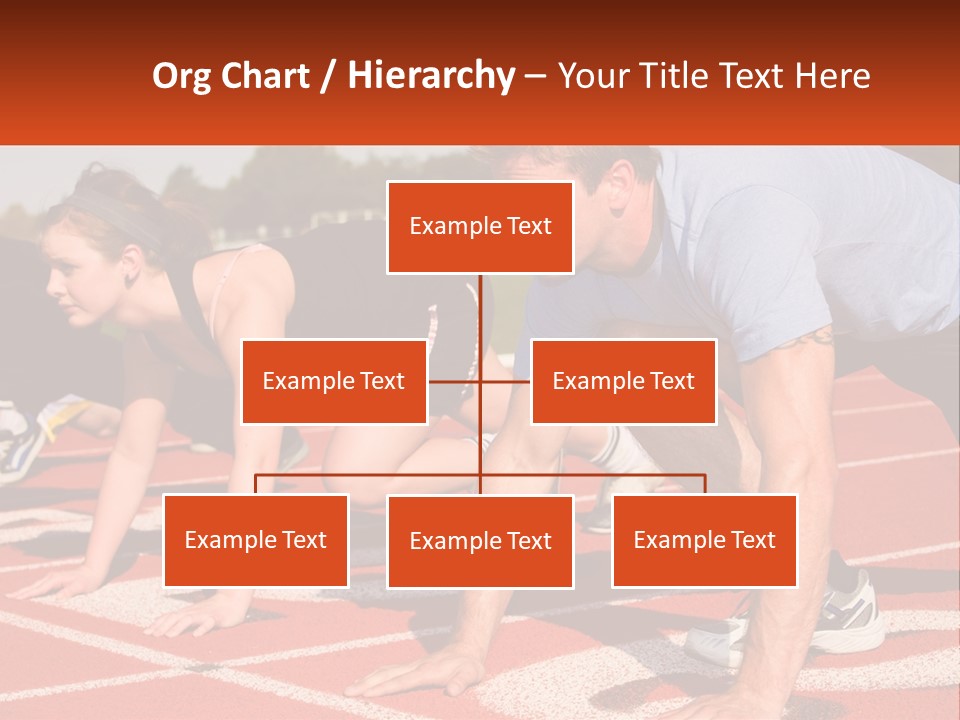 Org Chart / Hierarchy – Your Title Text Here

Example Text

Example Text

Example Text

Example Text

Example Text

Example Text